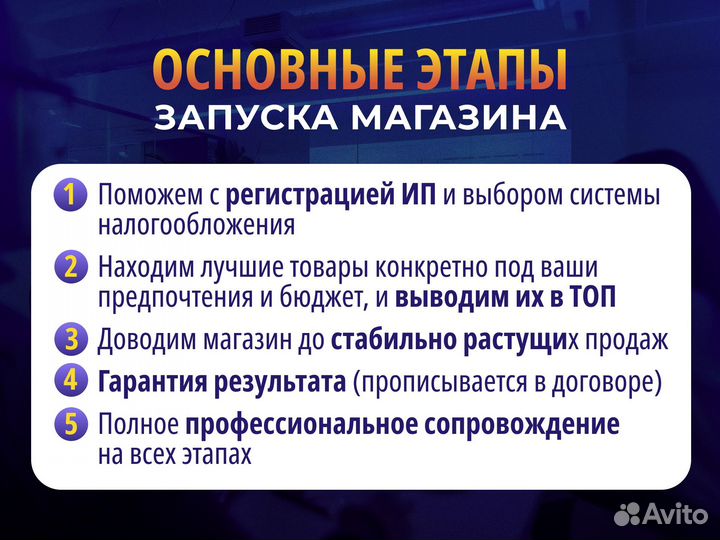 ОСНОВНЫЕ ЭТАПЫ
ЗАПУСКА МАГАЗИНА

1 Поможем с регистрацией ИП и выбором системы налогообложения

2 Находим лучшие товары конкретно под ваши предпочтения и бюджет, и выводим их в ТОП

3 Доводим магазин до стабильно растущих продаж

4 Гарантия результата (прописывается в договоре)

5 Полное профессиональное сопровождение на всех этапах

Avito